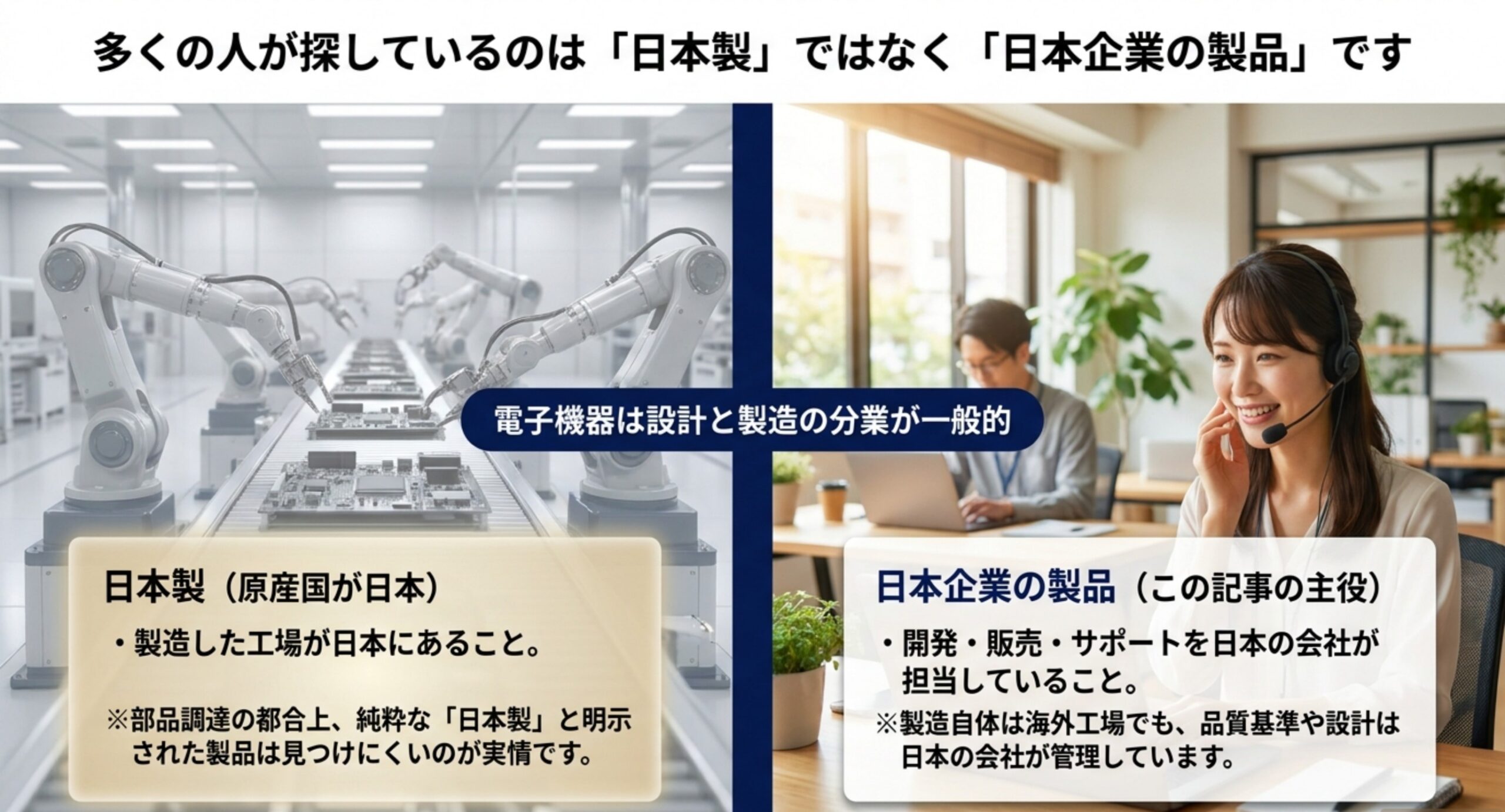 多くの人が探しているのは「日本製」ではなく「日本企業の製品」です

電子機器は設計と製造の分業が一般的

日本製（原産国が日本）

・製造した工場が日本にあること。

※部品調達の都合上、純粋な「日本製」と明示された製品は見つけにくいのが実情です。

日本企業の製品（この記事の主役）

・開発・販売・サポートを日本の会社が担当していること。

※製造自体は海外工場でも、品質基準や設計は日本の会社が管理しています。